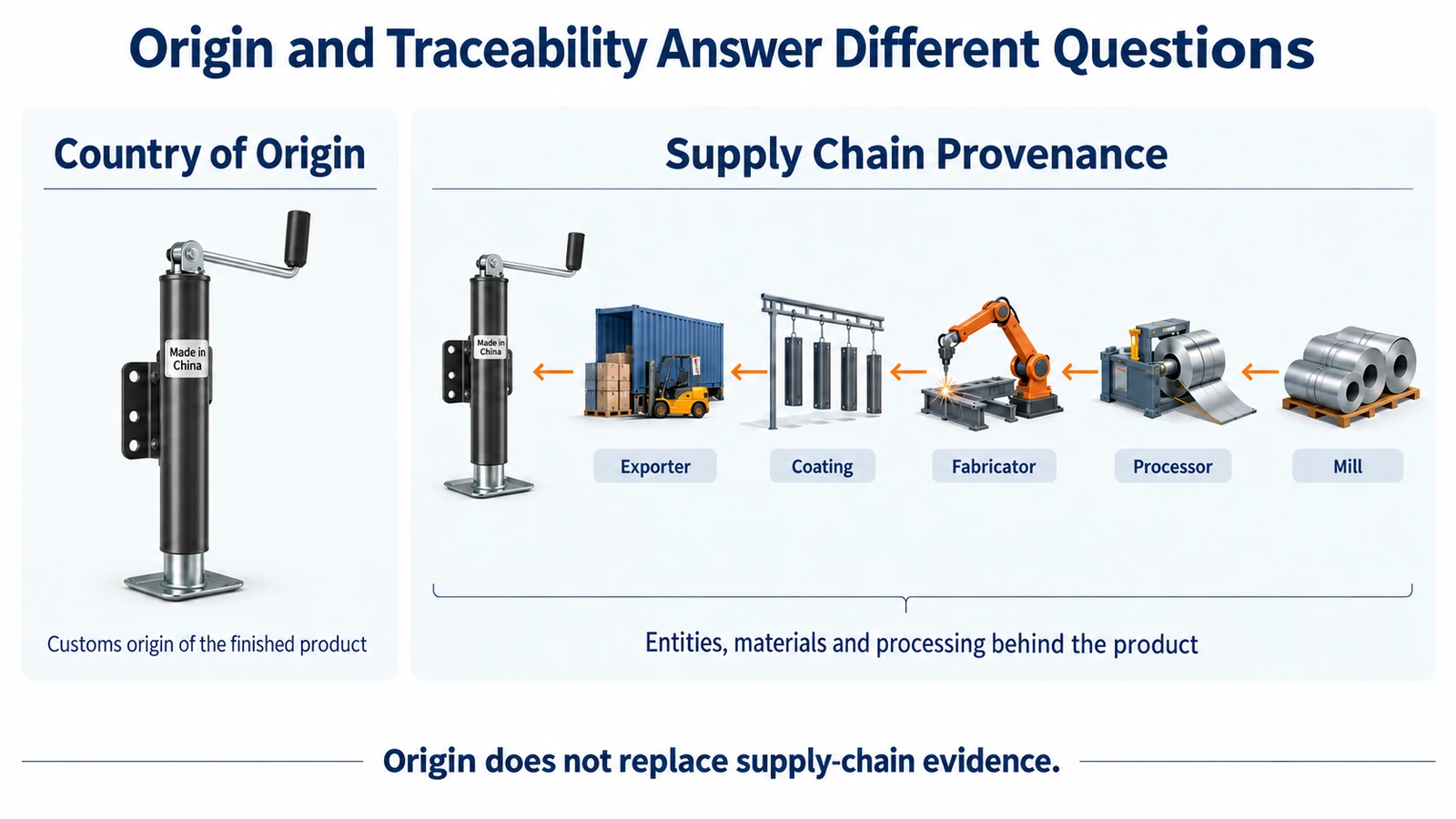 Origin and Traceability Answer Different Questions

Country of Origin

Made in China

Customs origin of the finished product

Supply Chain Provenance

Made in China

Exporter

Coating

Fabricator

Processor

Mill

Entities, materials and processing behind the product

Origin does not replace supply-chain evidence.